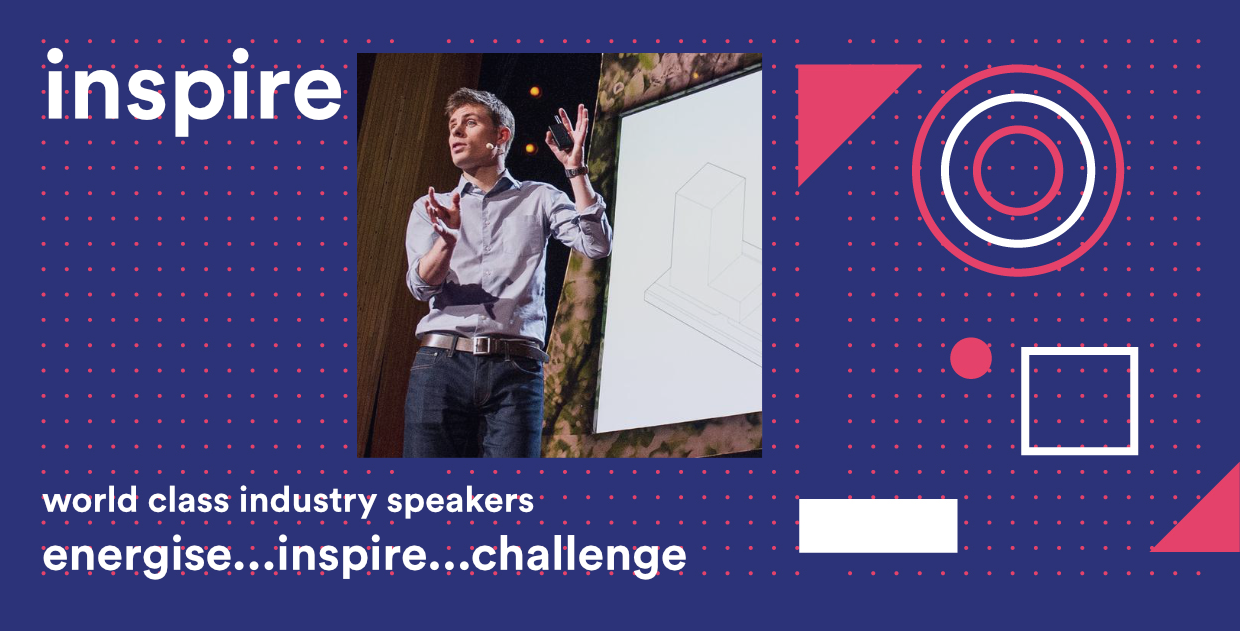 inspire

world class industry speakers
energise...inspire...challenge